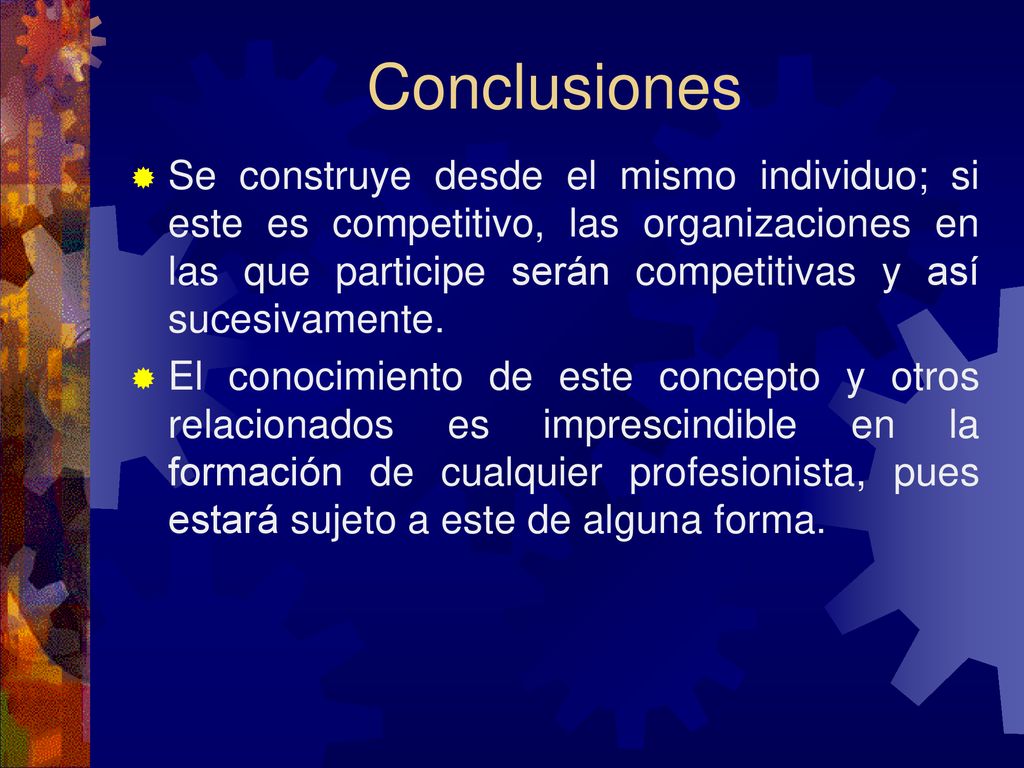 Conclusiones

Se construye desde el mismo individuo; si este es competitivo, las organizaciones en las que participe serán competitivas y así sucesivamente.

El conocimiento de este concepto y otros relacionados es imprescindible en la formación de cualquier profesionista, pues estará sujeto a este de alguna forma.